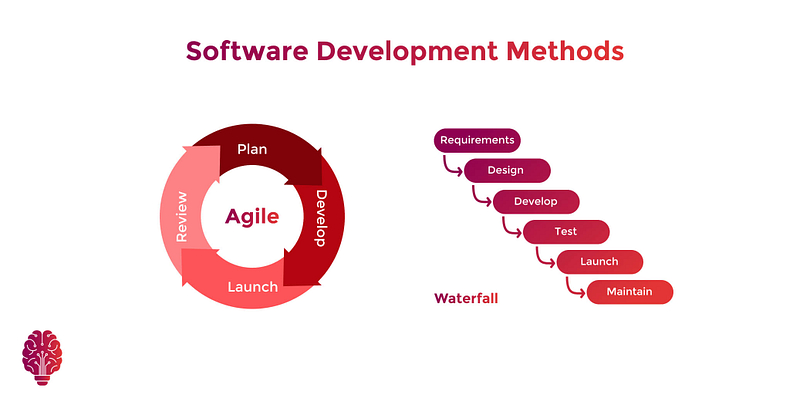 Software Development Methods

Plan
Develop
Launch
Review
Agile

Requirements
Design
Develop
Test
Launch
Maintain
Waterfall